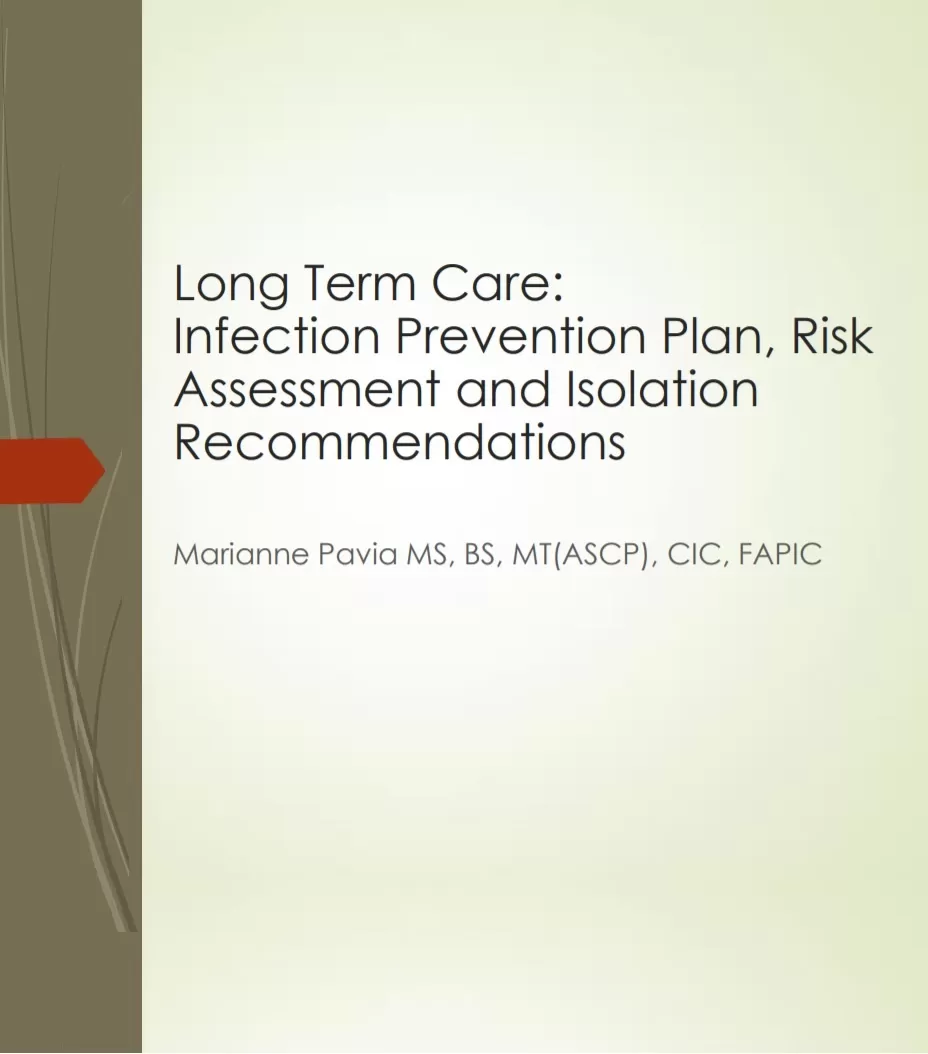 Long Term Care:
Infection Prevention Plan, Risk Assessment and Isolation Recommendations

Marianne Pavia MS, BS, MT(ASCP), CIC, FAPIC